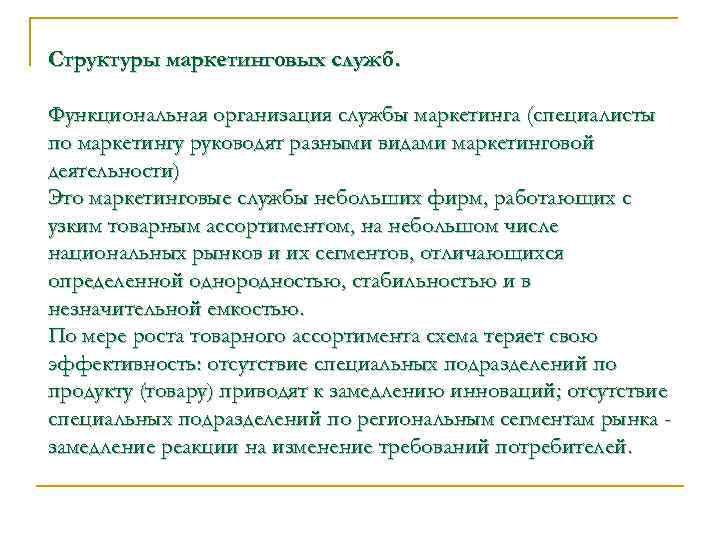 Структуры маркетинговых служб.

Функциональная организация службы маркетинга (специалисты по маркетингу руководят разными видами маркетинговой деятельности)
Это маркетинговые службы небольших фирм, работающих с узким товарным ассортиментом, на небольшом числе национальных рынков и их сегментов, отличающихся определенной однородностью, стабильностью и в незначительной емкостью.
По мере роста товарного ассортимента схема теряет свою эффективность: отсутствие специальных подразделений по продукту (товару) приводят к замедлению инноваций; отсутствие специальных подразделений по региональным сегментам рынка - замедление реакции на изменение требований потребителей.